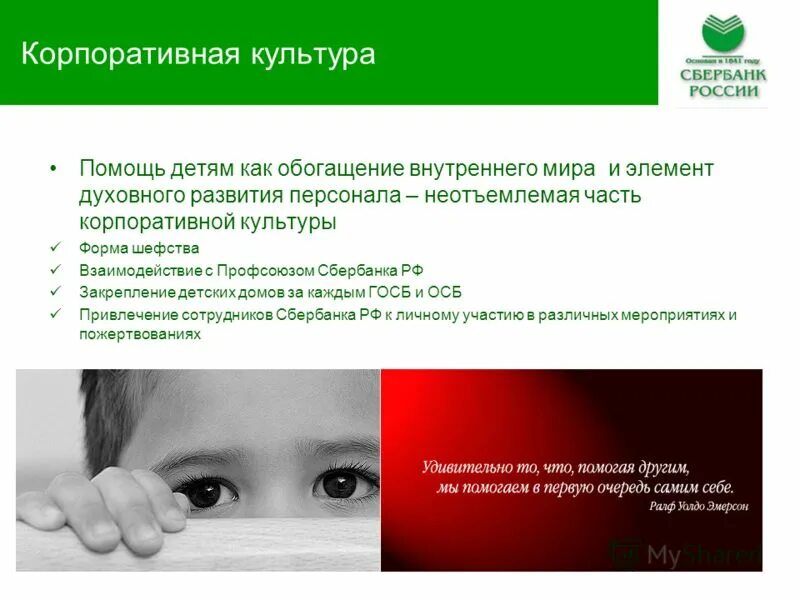 Корпоративная культура

Основан в 1841 году
СБЕРБАНК РОССИИ

• Помощь детям как обогащение внутреннего мира и элемент духовного развития персонала – неотъемлемая часть корпоративной культуры

✓ Форма шефства
✓ Взаимодействие с Профсоюзом Сбербанка РФ
✓ Закрепление детских домов за каждым ГОСБ и ОСБ
✓ Привлечение сотрудников Сбербанка РФ к личному участию в различных мероприятиях и пожертвованиях

Удивительно то, что, помогая другим, мы помогаем в первую очередь самим себе.
Ралф Уолдо Эмерсон

MyShared